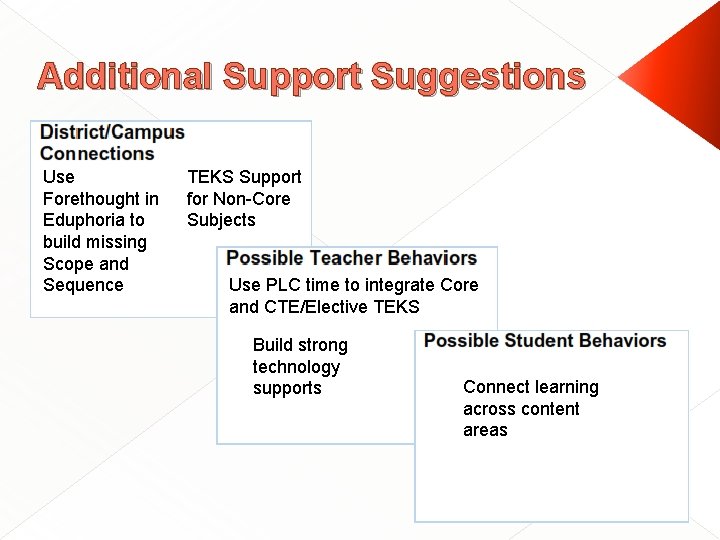 Additional Support Suggestions

District/Campus Connections

Use Forethought in Eduphoria to build missing Scope and Sequence

TEKS Support for Non-Core Subjects

Possible Teacher Behaviors

Use PLC time to integrate Core and CTE/Elective TEKS

Build strong technology supports

Possible Student Behaviors

Connect learning across content areas